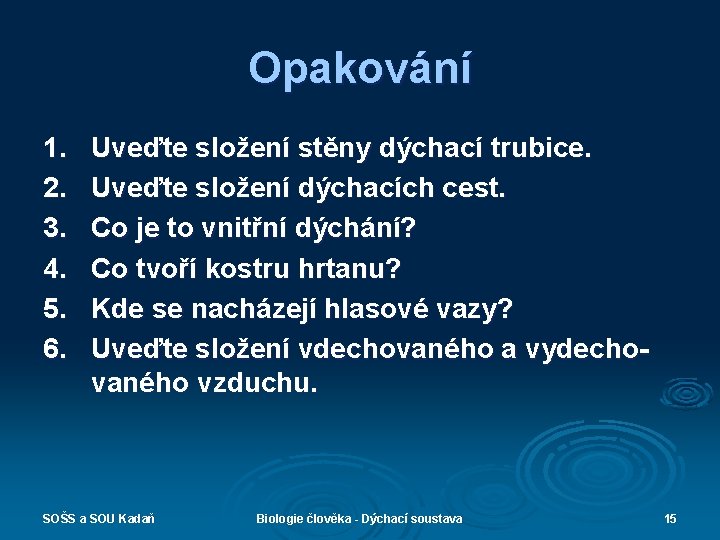 Opakování

1. Uveďte složení stěny dýchací trubice.
2. Uveďte složení dýchacích cest.
3. Co je to vnitřní dýchání?
4. Co tvoří kostru hrtanu?
5. Kde se nacházejí hlasové vazy?
6. Uveďte složení vdechovaného a vydechovaného vzduchu.

SOŠS a SOU Kadaň

Biologie člověka - Dýchací soustava

15